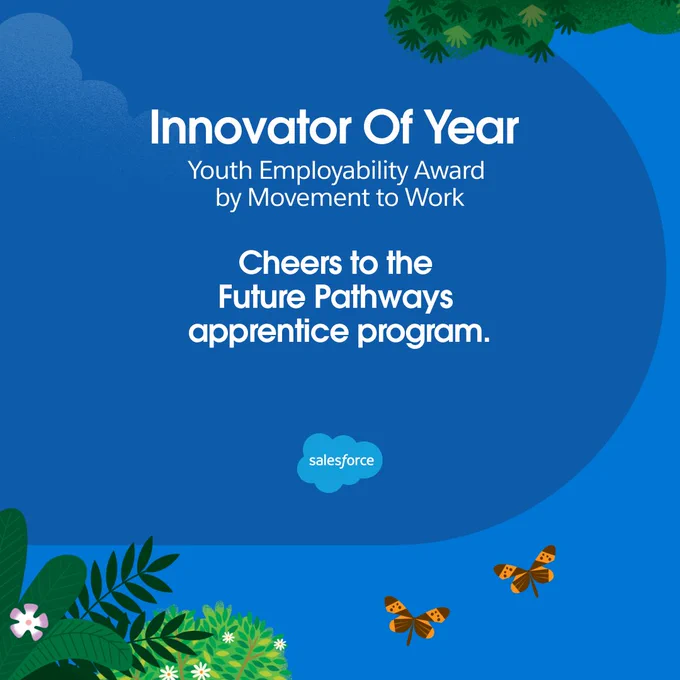 Innovator Of Year

Youth Employability Award by Movement to Work

Cheers to the Future Pathways apprentice program.

salesforce